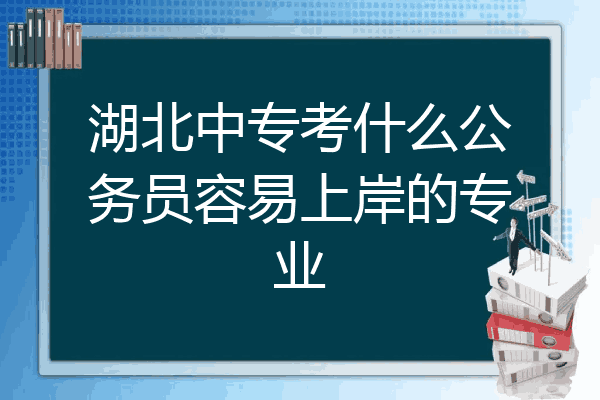 湖北中专考什么公务员容易上岸的专业